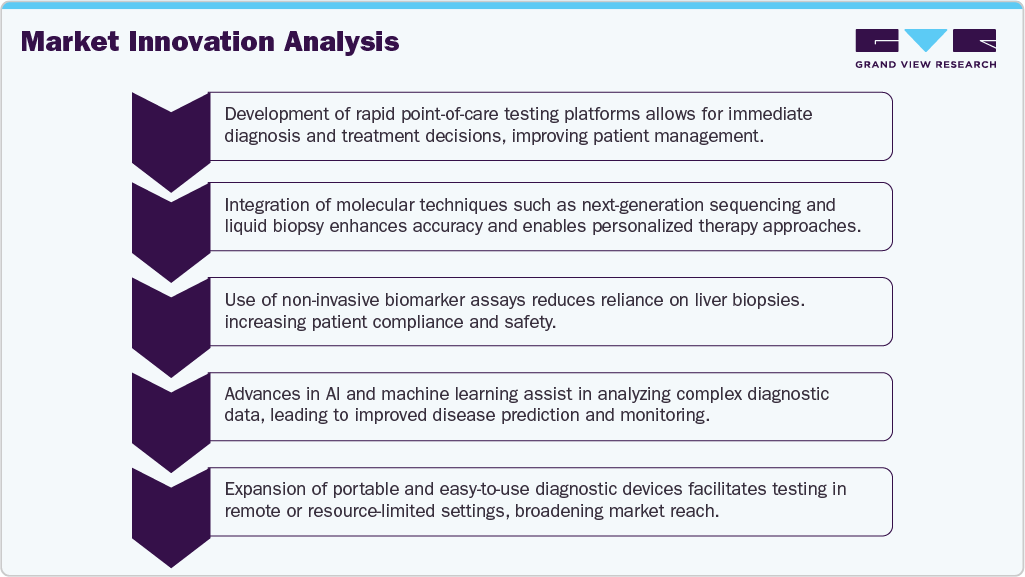 Market Innovation Analysis

GRAND VIEW RESEARCH

Development of rapid point-of-care testing platforms allows for immediate diagnosis and treatment decisions, improving patient management.

Integration of molecular techniques such as next-generation sequencing and liquid biopsy enhances accuracy and enables personalized therapy approaches.

Use of non-invasive biomarker assays reduces reliance on liver biopsies. increasing patient compliance and safety.

Advances in AI and machine learning assist in analyzing complex diagnostic data, leading to improved disease prediction and monitoring.

Expansion of portable and easy-to-use diagnostic devices facilitates testing in remote or resource-limited settings, broadening market reach.